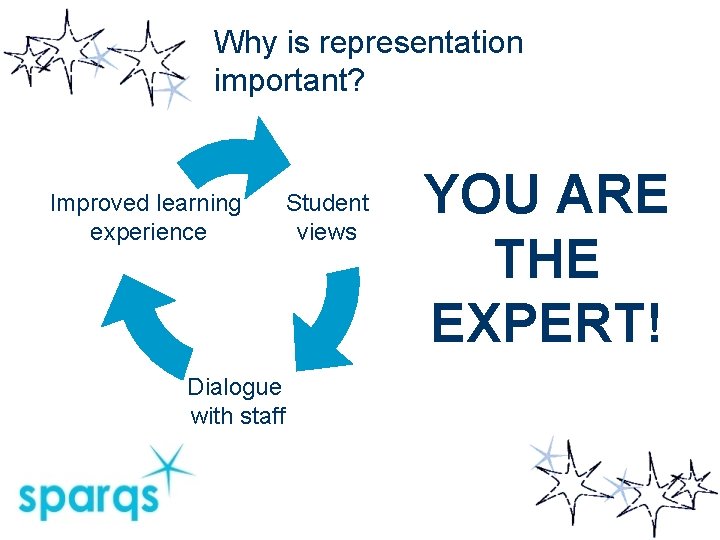 Why is representation important?

Improved learning experience

Student views

Dialogue with staff

YOU ARE THE EXPERT!

sparqs